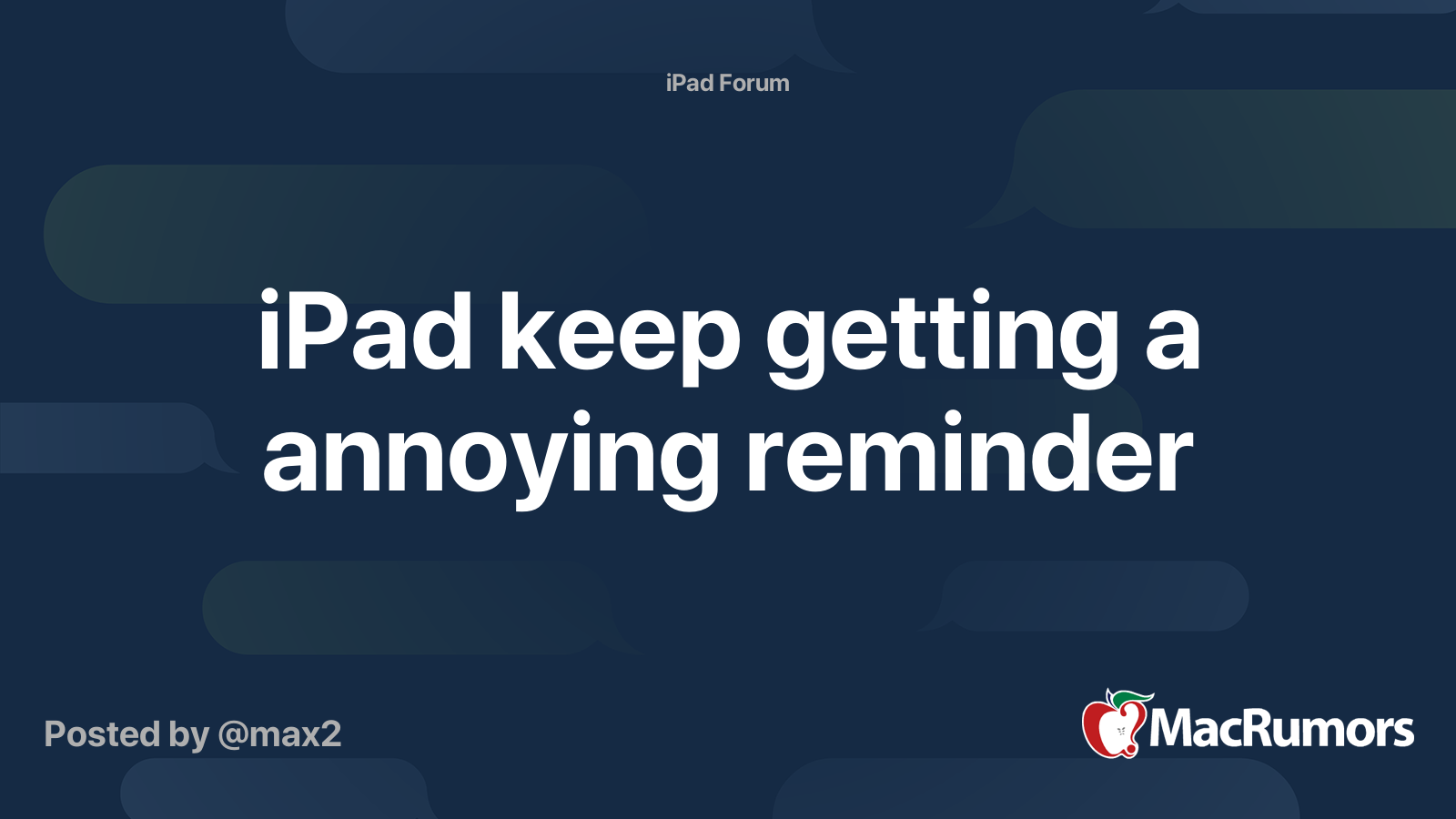 iPad Forum

iPad keep getting a annoying reminder

Posted by @max2

MacRumors